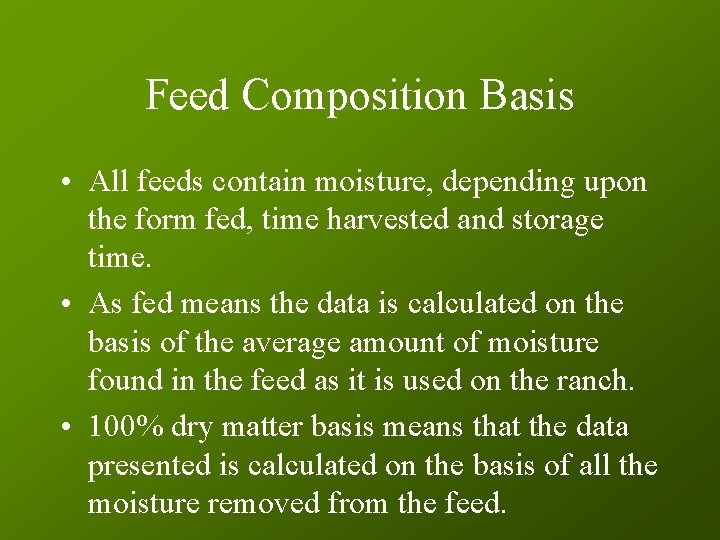 Feed Composition Basis

• All feeds contain moisture, depending upon the form fed, time harvested and storage time.

• As fed means the data is calculated on the basis of the average amount of moisture found in the feed as it is used on the ranch.

• 100% dry matter basis means that the data presented is calculated on the basis of all the moisture removed from the feed.